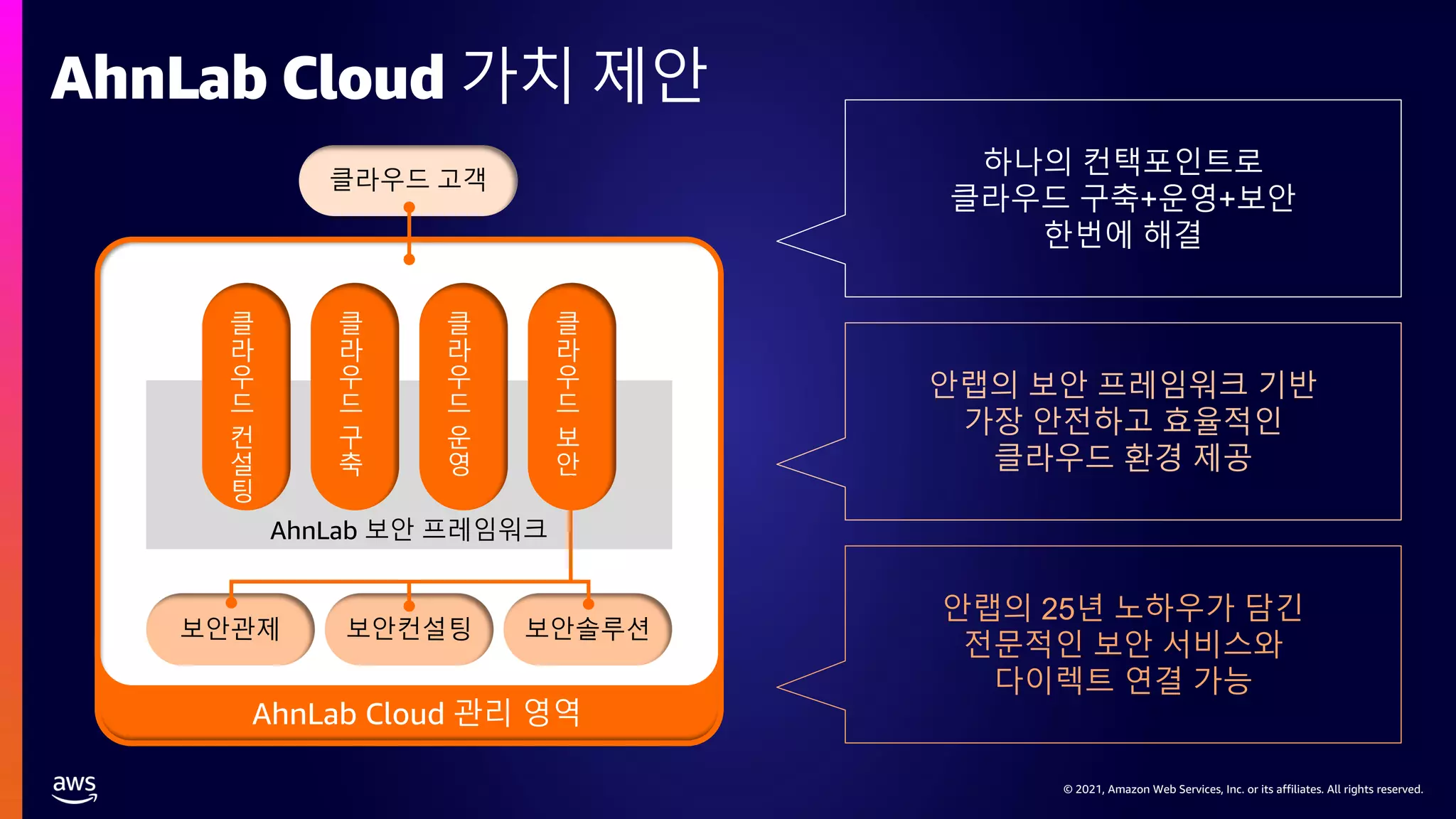 AhnLab Cloud 가치 제안

클라우드 고객

클라우드 컨설팅

클라우드 구축

클라우드 운영

클라우드 보안

AhnLab 보안 프레임워크

보안관제

보안컨설팅

보안솔루션

AhnLab Cloud 관리 영역

하나의 컨택포인트로
클라우드 구축+운영+보안
한번에 해결

안랩의 보안 프레임워크 기반
가장 안전하고 효율적인
클라우드 환경 제공

안랩의 25년 노하우가 담긴
전문적인 보안 서비스와
다이렉트 연결 가능

aws

© 2021, Amazon Web Services, Inc. or its affiliates. All rights reserved.